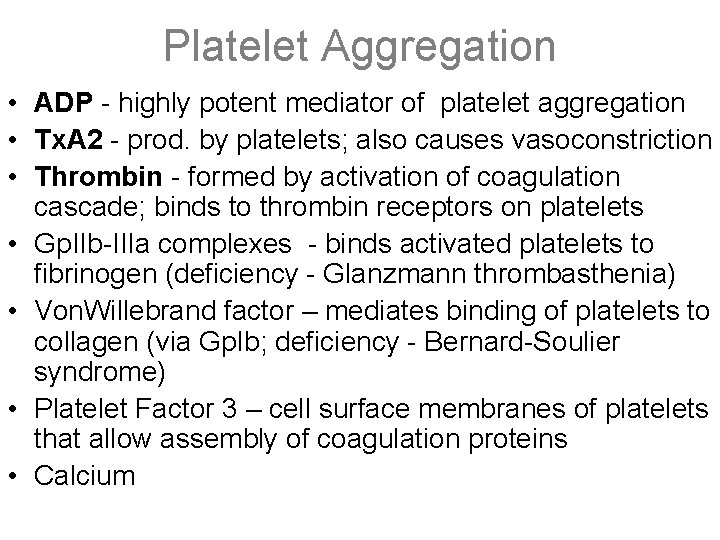 Platelet Aggregation

• ADP - highly potent mediator of platelet aggregation
• TxA2 - prod. by platelets; also causes vasoconstriction
• Thrombin - formed by activation of coagulation cascade; binds to thrombin receptors on platelets
• GpIIb-IIIa complexes - binds activated platelets to fibrinogen (deficiency - Glanzmann thrombasthenia)
• VonWillebrand factor – mediates binding of platelets to collagen (via GpIb; deficiency - Bernard-Soulier syndrome)
• Platelet Factor 3 – cell surface membranes of platelets that allow assembly of coagulation proteins
• Calcium